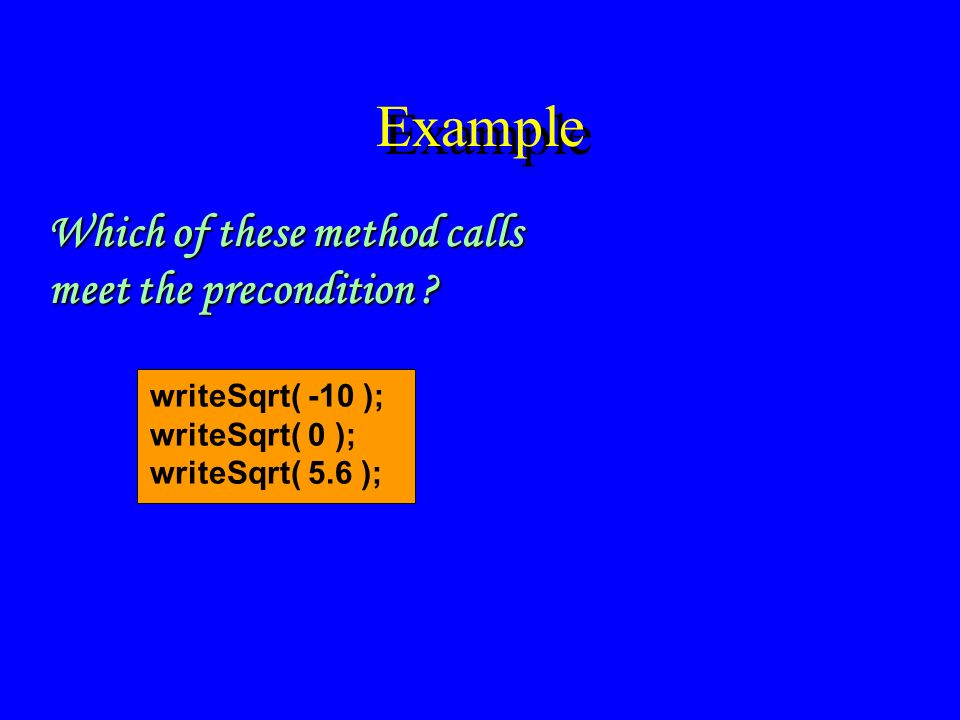 Example

Which of these method calls meet the precondition ?

writeSqrt( -10 );
writeSqrt( 0 );
writeSqrt( 5.6 );